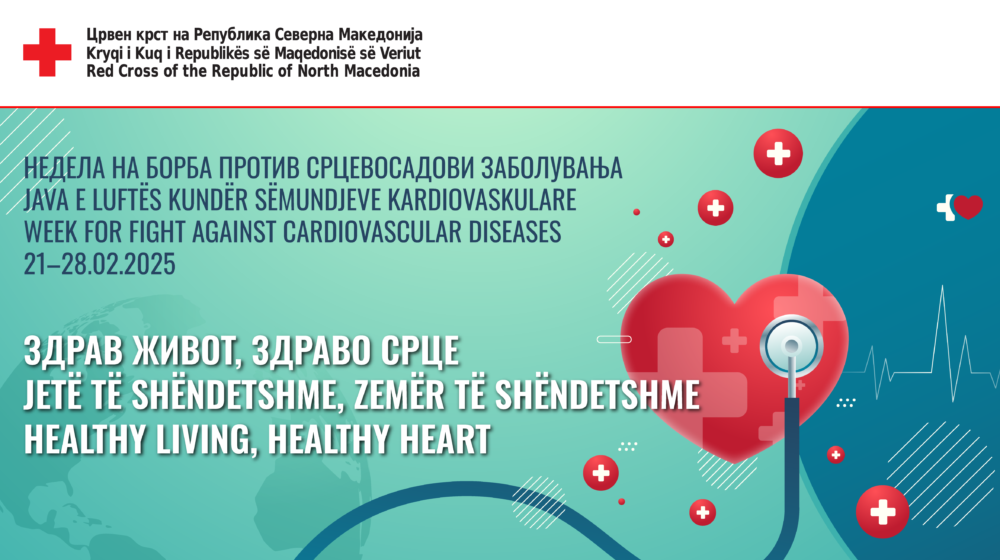 Црвен крст на Република Северна Македонија
Kryqi i Kuq i Republikës së Maqedonisë së Veriut
Red Cross of the Republic of North Macedonia

НЕДЕЛА НА БОРБА ПРОТИВ СРЦЕВОСАДОВИ ЗАБОЛУВАЊА
JAVA E LUFTËS KUNDËR SËMUNDJEVE KARDIOVASKULARE
WEEK FOR FIGHT AGAINST CARDIOVASCULAR DISEASES
21–28.02.2025

ЗДРАВ ЖИВОТ, ЗДРАВО СРЦЕ
JETË TË SHËNDETSHME, ZEMËR TË SHËNDETSHME
HEALTHY LIVING, HEALTHY HEART